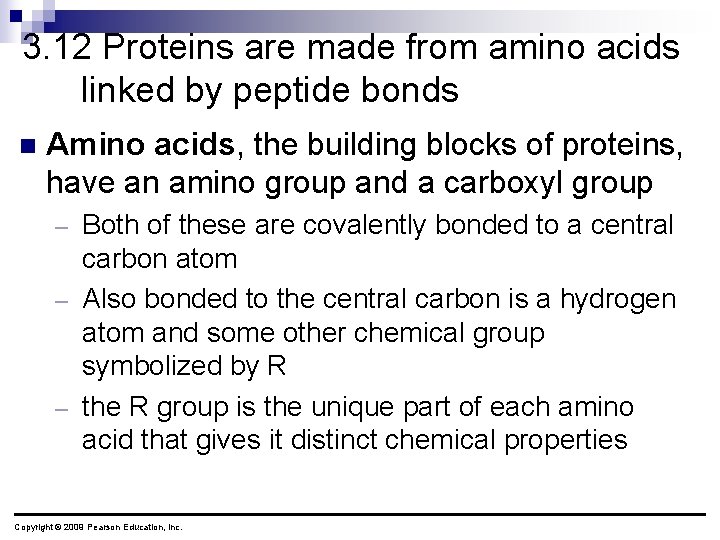 3.12 Proteins are made from amino acids linked by peptide bonds

■ Amino acids, the building blocks of proteins, have an amino group and a carboxyl group

– Both of these are covalently bonded to a central carbon atom

– Also bonded to the central carbon is a hydrogen atom and some other chemical group symbolized by R

– the R group is the unique part of each amino acid that gives it distinct chemical properties

Copyright © 2009 Pearson Education, Inc.